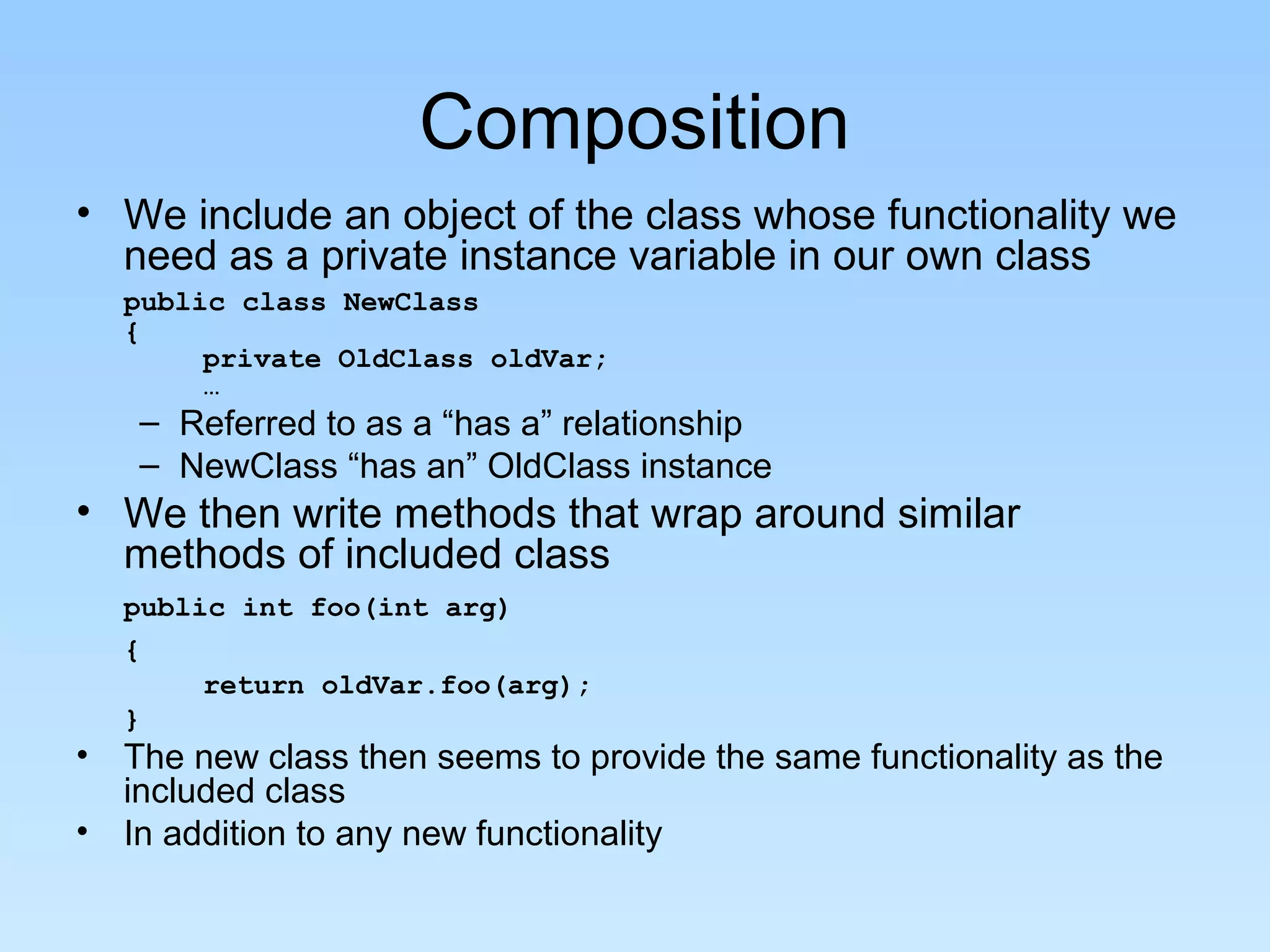 Composition

• We include an object of the class whose functionality we need as a private instance variable in our own class

public class NewClass
{
    private OldClass oldVar;
    …

– Referred to as a “has a” relationship
– NewClass “has an” OldClass instance

• We then write methods that wrap around similar methods of included class

public int foo(int arg)
{
    return oldVar.foo(arg);
}

• The new class then seems to provide the same functionality as the included class
• In addition to any new functionality